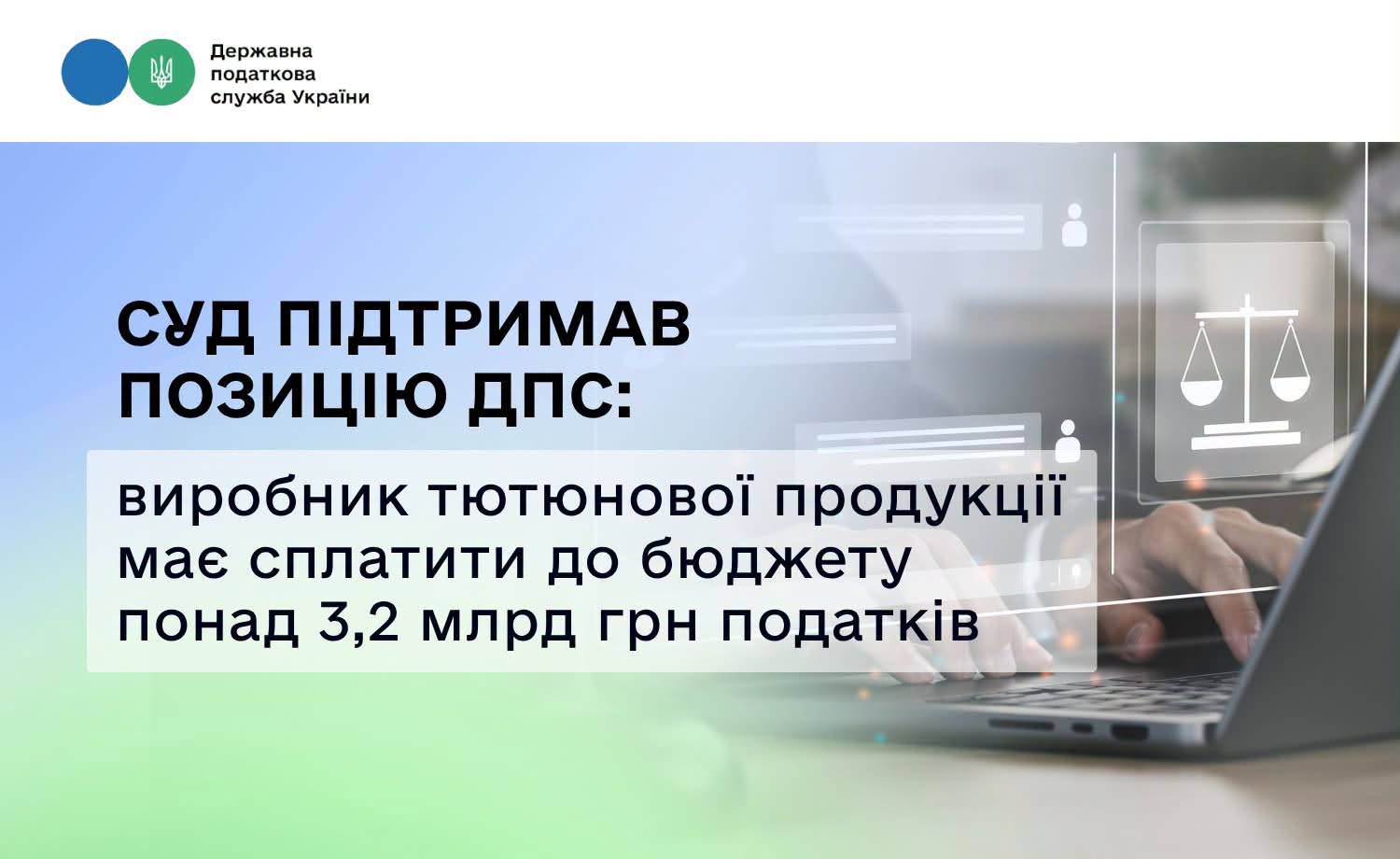 Державна
податкова
служба України

СУД ПІДТРИМАВ ПОЗИЦІЮ ДПС:

виробник тютюнової продукції має сплатити до бюджету понад 3,2 млрд грн податків